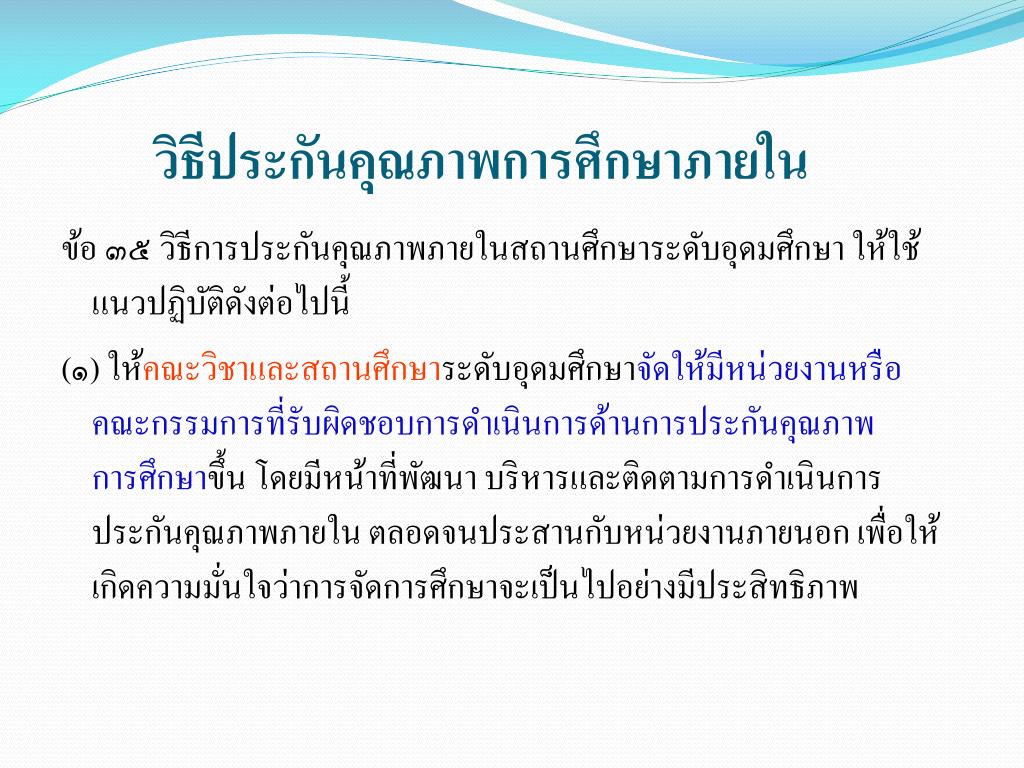 วิธีประกันคุณภาพการศึกษาภายใน

ข้อ ๓๕ วิธีการประกันคุณภาพภายในสถานศึกษาระดับอุดมศึกษา ให้ใช้แนวปฏิบัติดังต่อไปนี้

(๑) ให้คณะวิชาและสถานศึกษาระดับอุดมศึกษาจัดให้มีหน่วยงานหรือคณะกรรมการที่รับผิดชอบการดำเนินการด้านการประกันคุณภาพการศึกษาขึ้น โดยมีหน้าที่พัฒนา บริหารและติดตามการดำเนินการประกันคุณภาพภายใน ตลอดจนประสานกับหน่วยงานภายนอก เพื่อให้เกิดความมั่นใจว่าการจัดการศึกษาจะเป็นไปอย่างมีประสิทธิภาพ